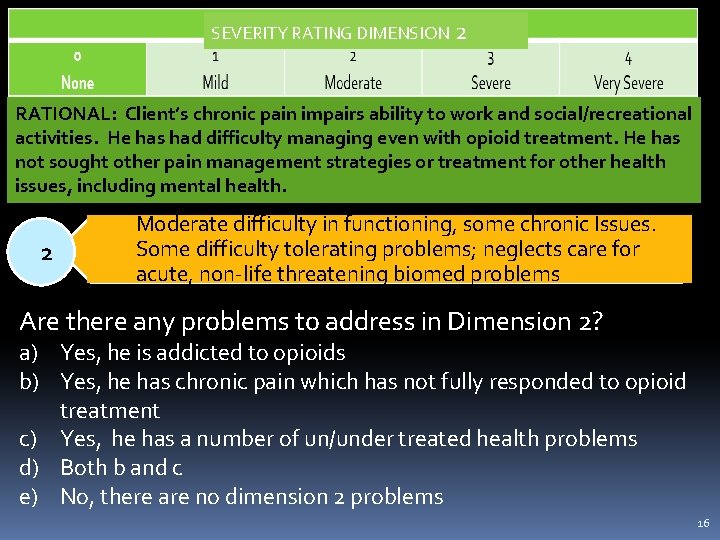 SEVERITY RATING DIMENSION 2

| 0 None | 1 Mild | 2 Moderate | 3 Severe | 4 Very Severe |
|---|---|---|---|---|

RATIONAL: Client's chronic pain impairs ability to work and social/recreational activities. He has had difficulty managing even with opioid treatment. He has not sought other pain management strategies or treatment for other health issues, including mental health.

2

Moderate difficulty in functioning, some chronic Issues. Some difficulty tolerating problems; neglects care for acute, non-life threatening biomed problems

Are there any problems to address in Dimension 2?
a) Yes, he is addicted to opioids
b) Yes, he has chronic pain which has not fully responded to opioid treatment
c) Yes, he has a number of un/under treated health problems
d) Both b and c
e) No, there are no dimension 2 problems

16